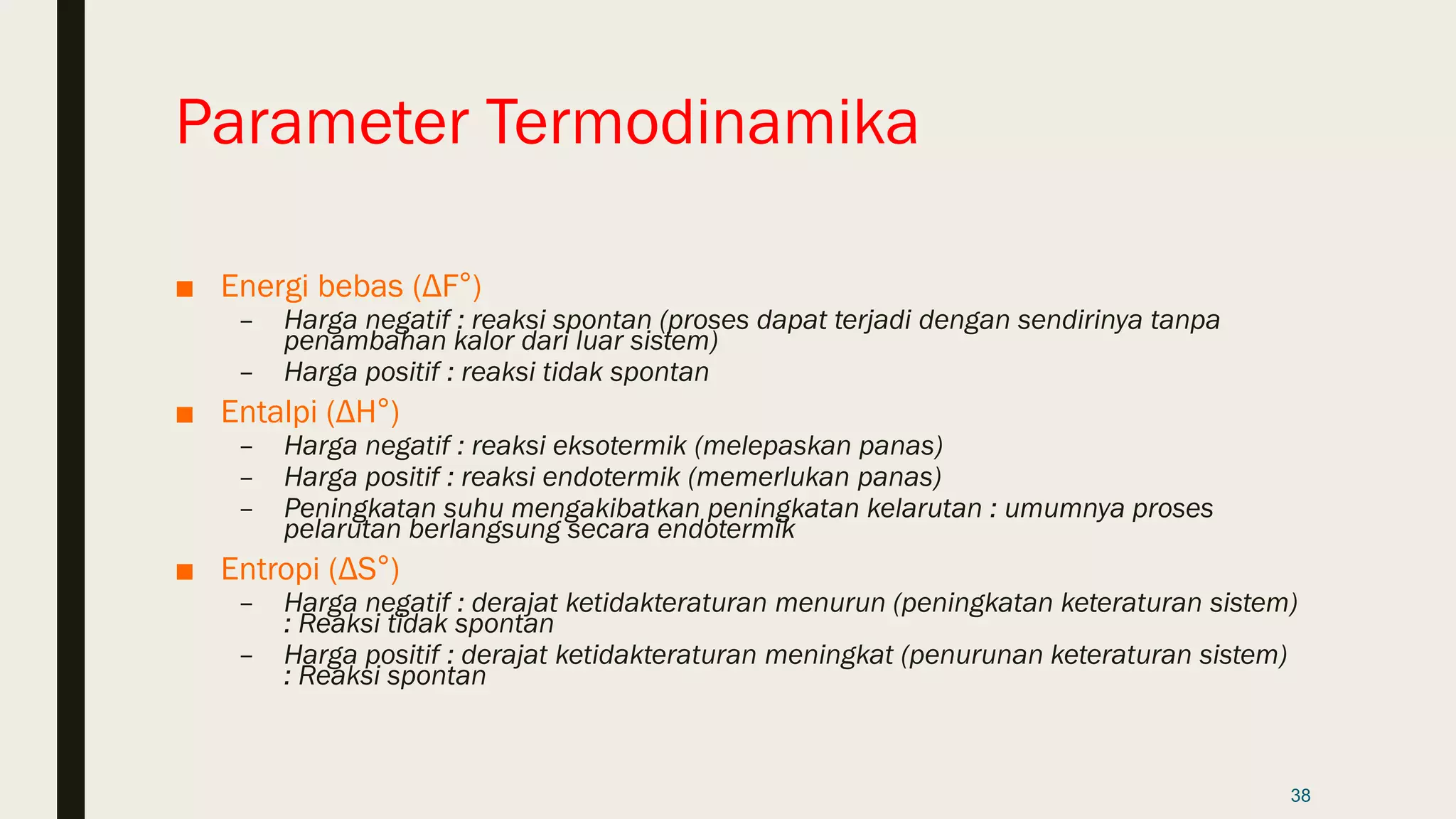 Parameter Termodinamika

■ Energi bebas ($\Delta F°$)

– Harga negatif : reaksi spontan (proses dapat terjadi dengan sendirinya tanpa penambahan kalor dari luar sistem)

– Harga positif : reaksi tidak spontan

■ Entalpi ($\Delta H°$)

– Harga negatif : reaksi eksotermik (melepaskan panas)

– Harga positif : reaksi endotermik (memerlukan panas)

– Peningkatan suhu mengakibatkan peningkatan kelarutan : umumnya proses pelarutan berlangsung secara endotermik

■ Entropi ($\Delta S°$)

– Harga negatif : derajat ketidakteraturan menurun (peningkatan keteraturan sistem) : Reaksi tidak spontan

– Harga positif : derajat ketidakteraturan meningkat (penurunan keteraturan sistem) : Reaksi spontan

38